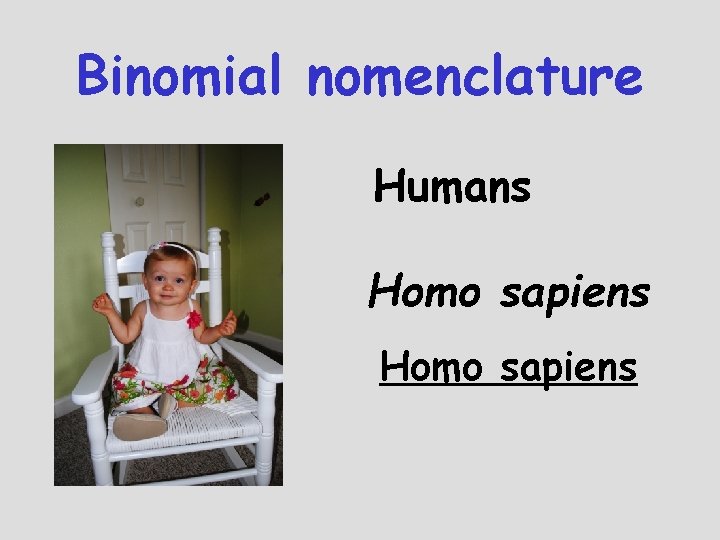 Binomial nomenclature

Humans

Homo sapiens

Homo sapiens